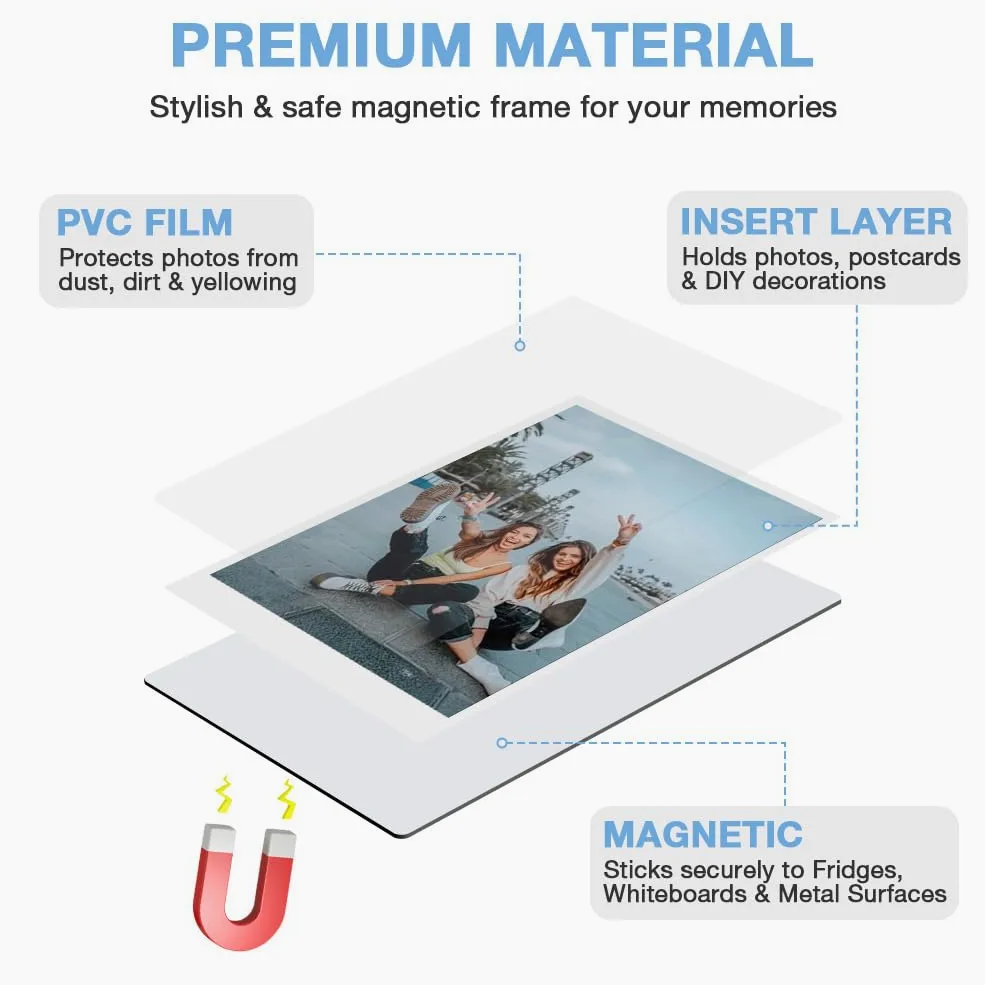 PREMIUM MATERIAL

Stylish & safe magnetic frame for your memories

PVC FILM
Protects photos from dust, dirt & yellowing

INSERT LAYER
Holds photos, postcards & DIY decorations

MAGNETIC
Sticks securely to Fridges, Whiteboards & Metal Surfaces